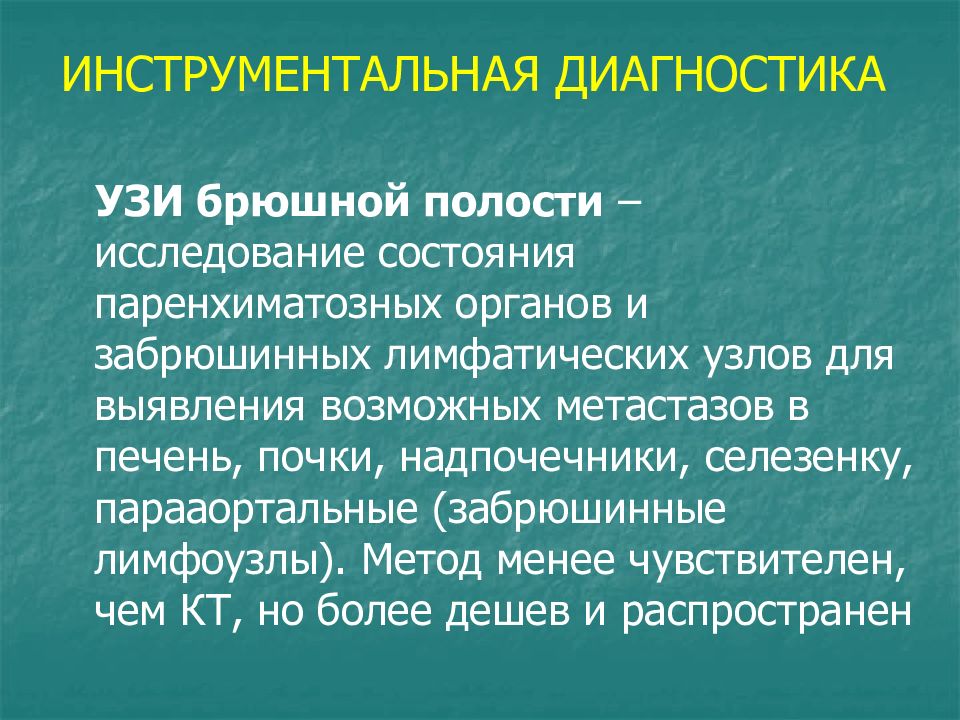 ИНСТРУМЕНТАЛЬНАЯ ДИАГНОСТИКА

УЗИ брюшной полости – исследование состояния паренхиматозных органов и забрюшинных лимфатических узлов для выявления возможных метастазов в печень, почки, надпочечники, селезенку, парааортальные (забрюшинные лимфоузлы). Метод менее чувствителен, чем КТ, но более дешев и распространен